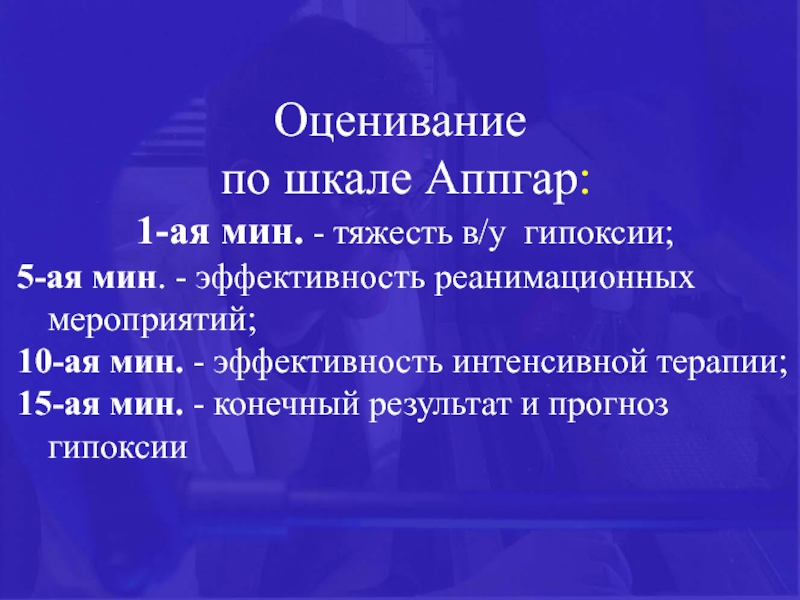 Оценивание
по шкале Аппгар:

1-ая мин. - тяжесть в/у гипоксии;

5-ая мин. - эффективность реанимационных мероприятий;

10-ая мин. - эффективность интенсивной терапии;

15-ая мин. - конечный результат и прогноз гипоксии